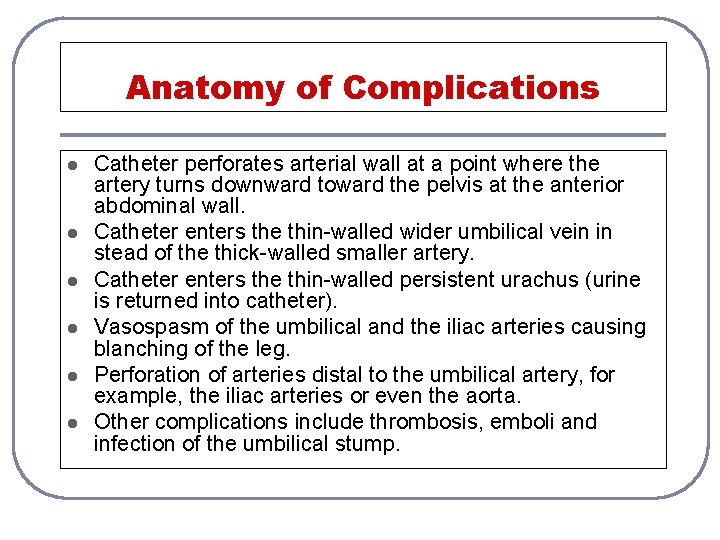 Anatomy of Complications

- Catheter perforates arterial wall at a point where the artery turns downward toward the pelvis at the anterior abdominal wall.
- Catheter enters the thin-walled wider umbilical vein in stead of the thick-walled smaller artery.
- Catheter enters the thin-walled persistent urachus (urine is returned into catheter).
- Vasospasm of the umbilical and the iliac arteries causing blanching of the leg.
- Perforation of arteries distal to the umbilical artery, for example, the iliac arteries or even the aorta.
- Other complications include thrombosis, emboli and infection of the umbilical stump.